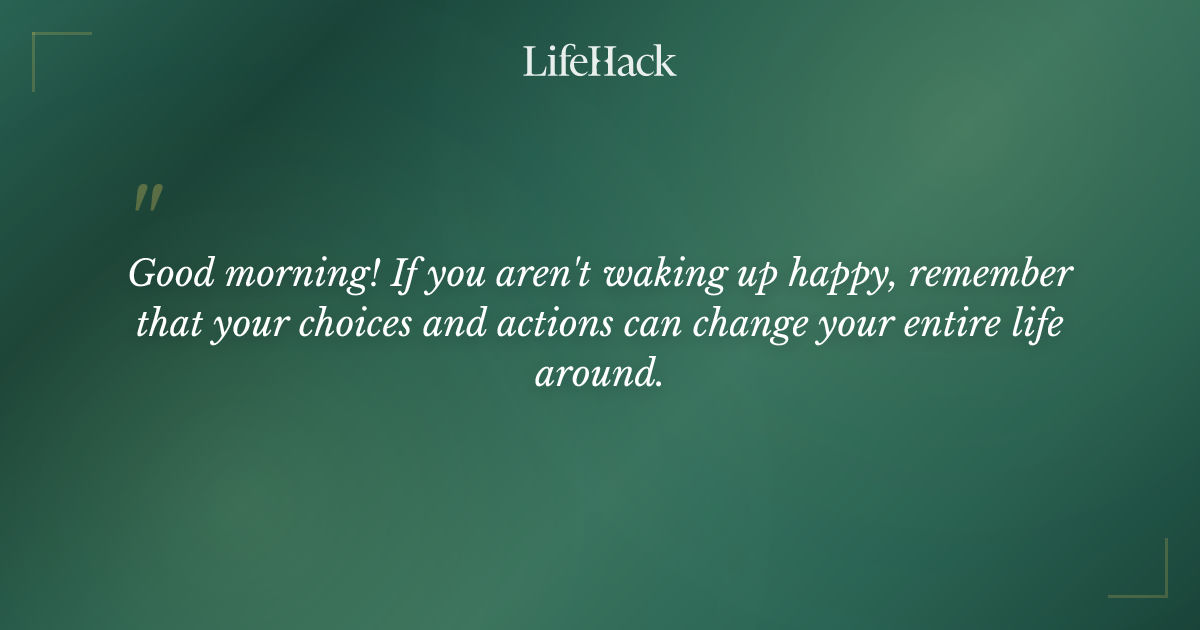 LifeHack

"

Good morning! If you aren't waking up happy, remember that your choices and actions can change your entire life around.